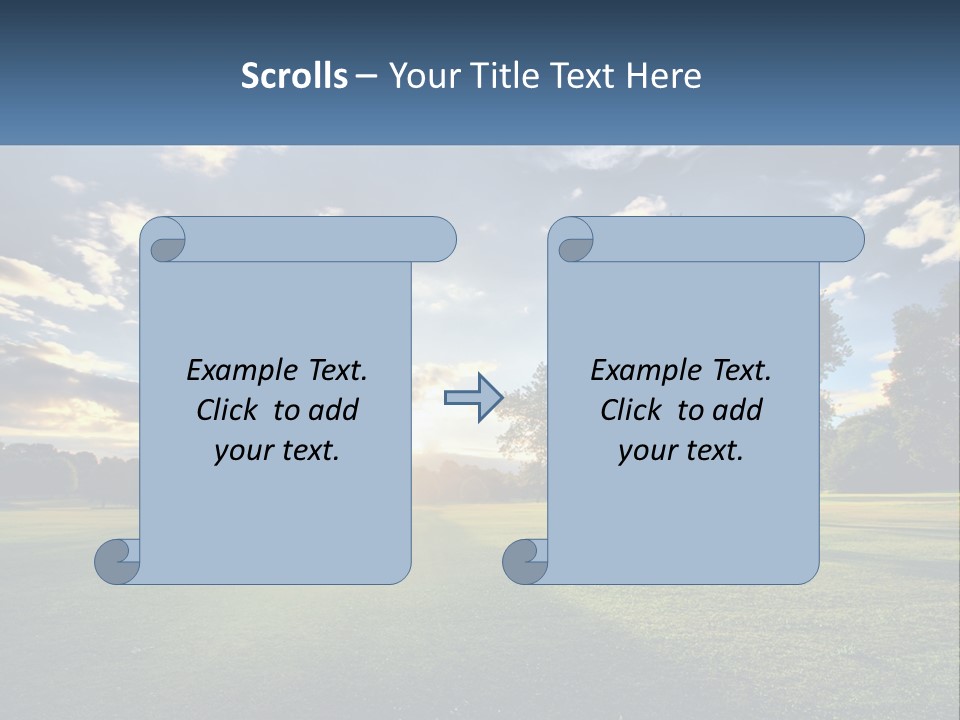 Scrolls – Your Title Text Here

Example Text. Click to add your text.

Example Text. Click to add your text.